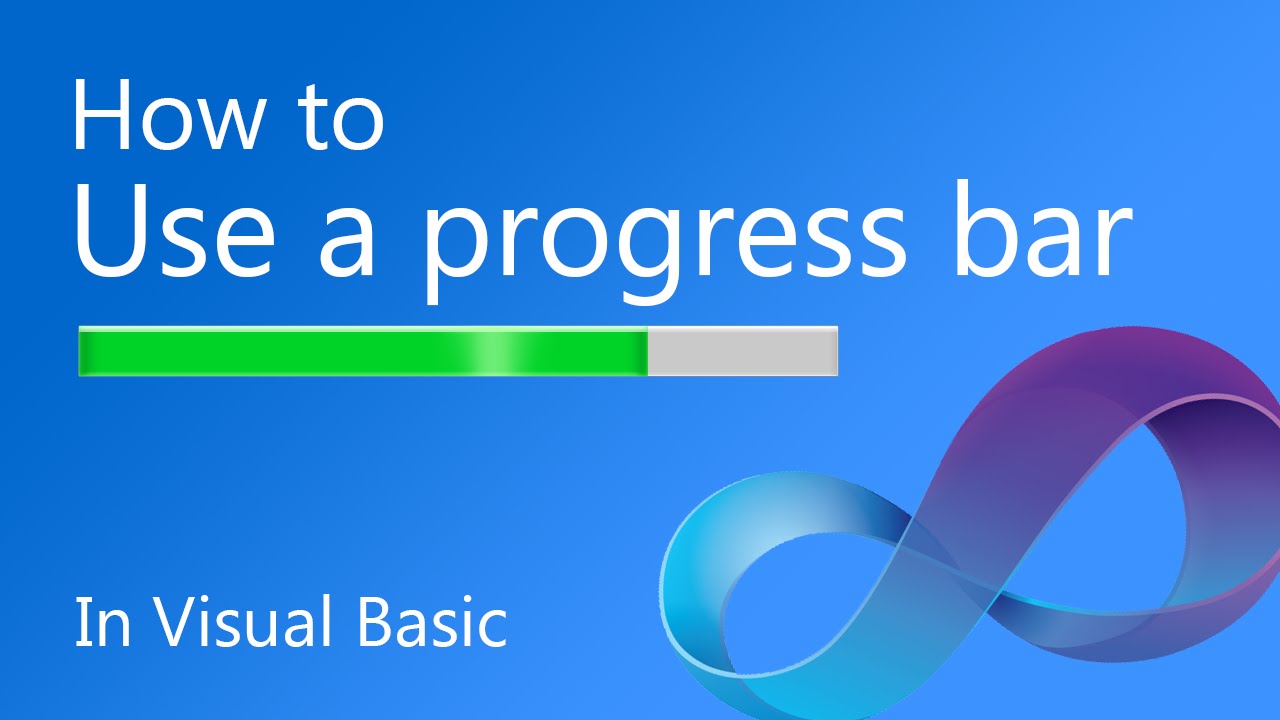 How to
Use a progress bar

In Visual Basic